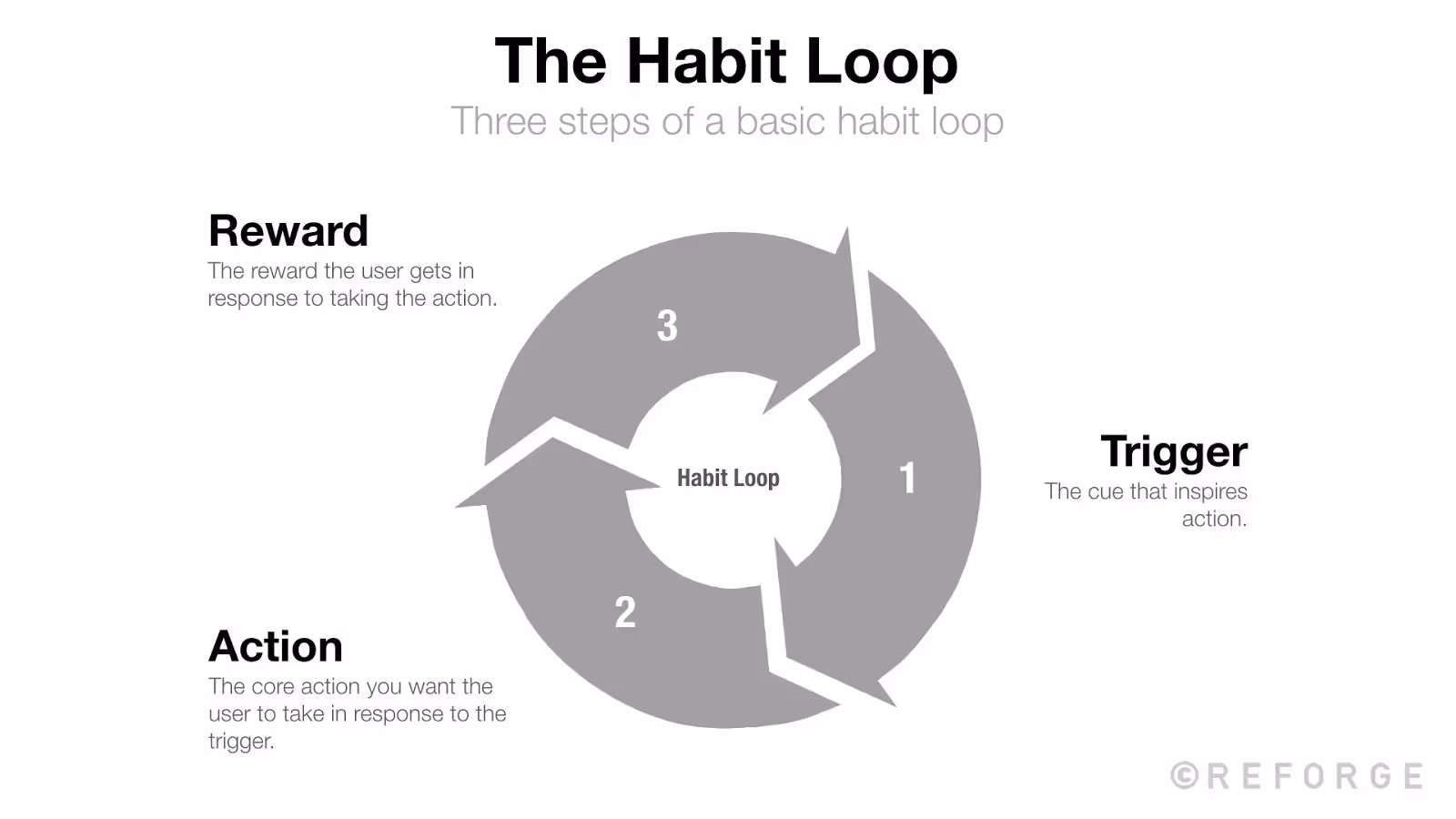 The Habit Loop
Three steps of a basic habit loop

Reward
The reward the user gets in response to taking the action.

3

Habit Loop

1

Trigger
The cue that inspires action.

2

Action
The core action you want the user to take in response to the trigger.

©REFORGE